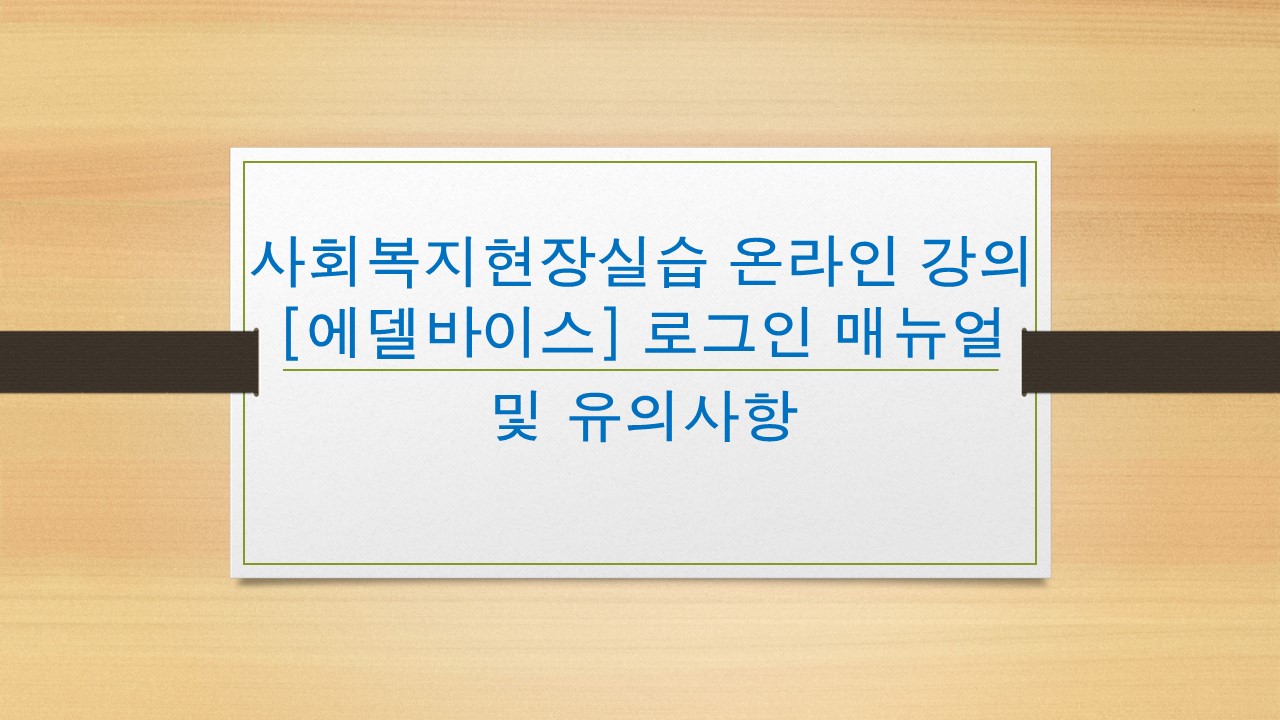 사회복지현장실습 온라인 강의 [에델바이스] 로그인 매뉴얼 및 유의사항